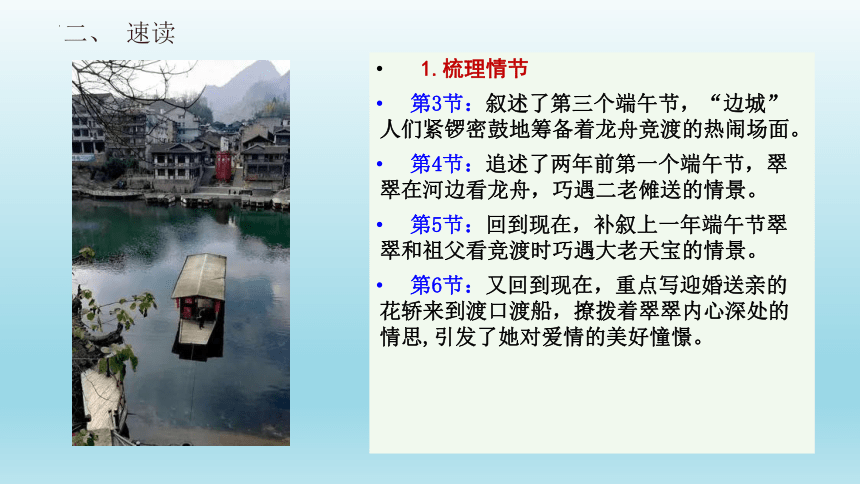 二、 速读

• 1. 梳理情节

• 第3节：叙述了第三个端午节，“边城”人们紧锣密鼓地筹备着龙舟竞渡的热闹场面。

• 第4节：追述了两年前第一个端午节，翠翠在河边看龙舟，巧遇二老傩送的情景。

• 第5节：回到现在，补叙上一年端午节翠翠和祖父看竞渡时巧遇大老天宝的情景。

• 第6节：又回到现在，重点写迎婚送亲的花轿来到渡口渡船，撩拨着翠翠内心深处的情思，引发了她对爱情的美好憧憬。